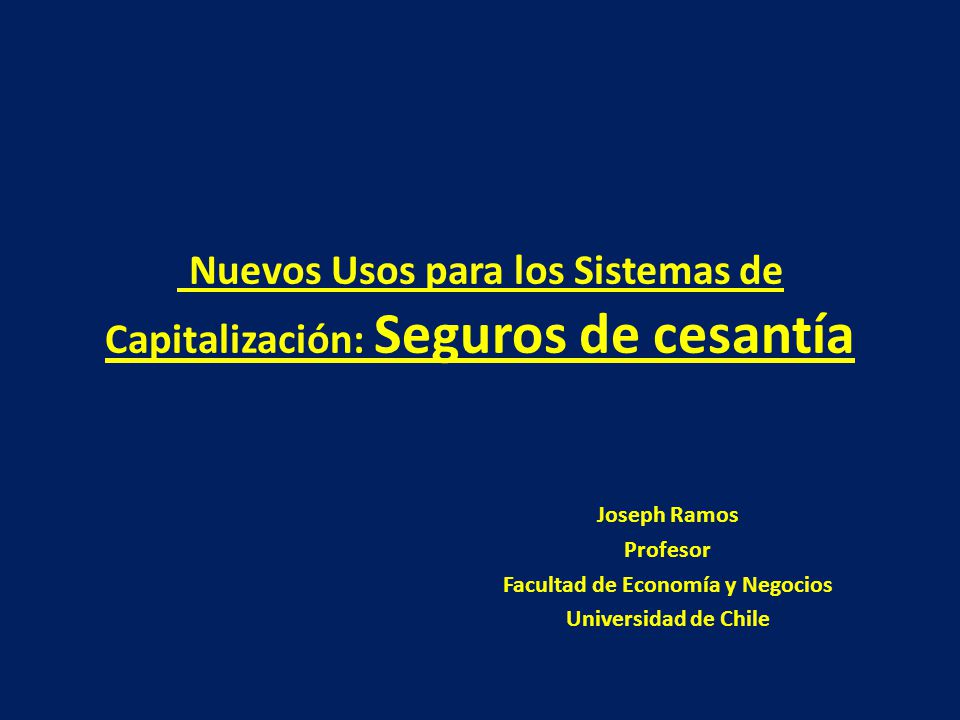 Nuevos Usos para los Sistemas de Capitalización: Seguros de cesantía

Joseph Ramos
Profesor
Facultad de Economía y Negocios
Universidad de Chile